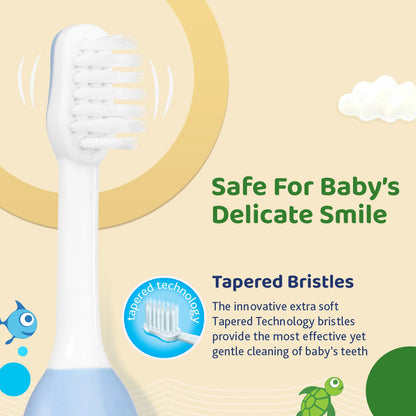 Safe For Baby's Delicate Smile

tapered technology

Tapered Bristles

The innovative extra soft Tapered Technology bristles provide the most effective yet gentle cleaning of baby's teeth